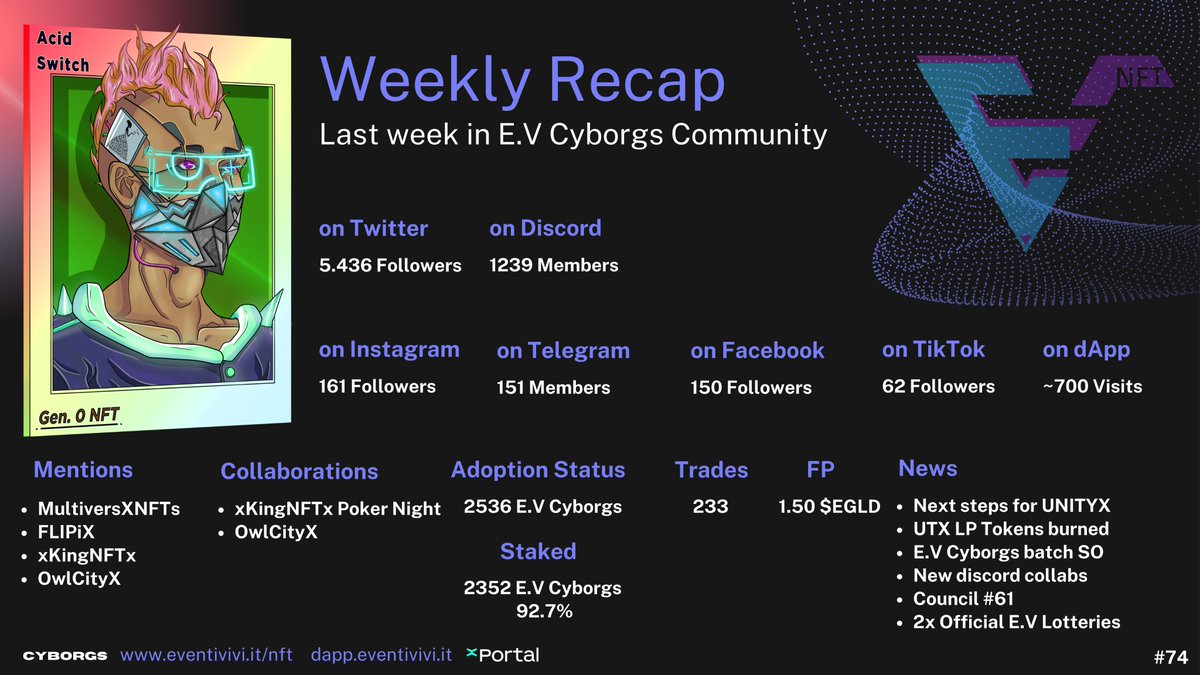 Acid Switch

Gen. 0 NFT

Weekly Recap
Last week in E.V Cyborgs Community

NFT

on Twitter
5.436 Followers

on Discord
1239 Members

on Instagram
161 Followers

on Telegram
151 Members

on Facebook
150 Followers

on TikTok
62 Followers

on dApp
~700 Visits

Mentions
- MultiversXNFTs
- FLIPiX
- xKingNFTx
- OwlCityX

Collaborations
- xKingNFTx Poker Night
- OwlCityX

Adoption Status
2536 E.V Cyborgs

Staked
2352 E.V Cyborgs
92.7%

Trades
233

FP
1.50 $EGLD

News
- Next steps for UNITYX
- UTX LP Tokens burned
- E.V Cyborgs batch SO
- New discord collabs
- Council #61
- 2x Official E.V Lotteries

CYBORGS www.eventivivi.it/nft dapp.eventivivi.it xPortal

#74